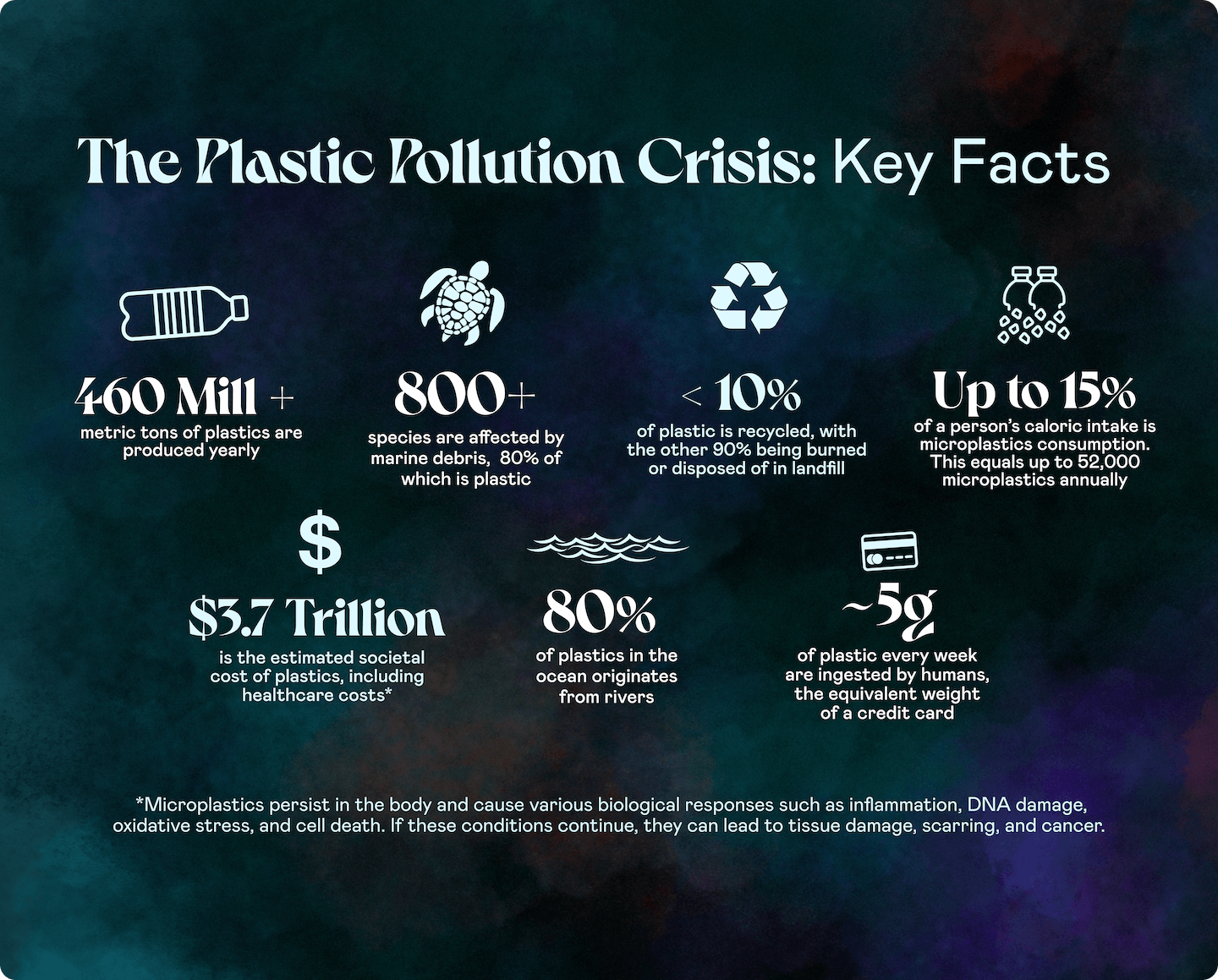 The Plastic Pollution Crisis: Key Facts

460 Mill +
metric tons of plastics are produced yearly

800+
species are affected by marine debris, 80% of which is plastic

< 10%
of plastic is recycled, with the other 90% being burned or disposed of in landfill

Up to 15%
of a person's caloric intake is microplastics consumption. This equals up to 52,000 microplastics annually

$

$3.7 Trillion
is the estimated societal cost of plastics, including healthcare costs*

80%
of plastics in the ocean originates from rivers

~5g
of plastic every week are ingested by humans, the equivalent weight of a credit card

*Microplastics persist in the body and cause various biological responses such as inflammation, DNA damage, oxidative stress, and cell death. If these conditions continue, they can lead to tissue damage, scarring, and cancer.